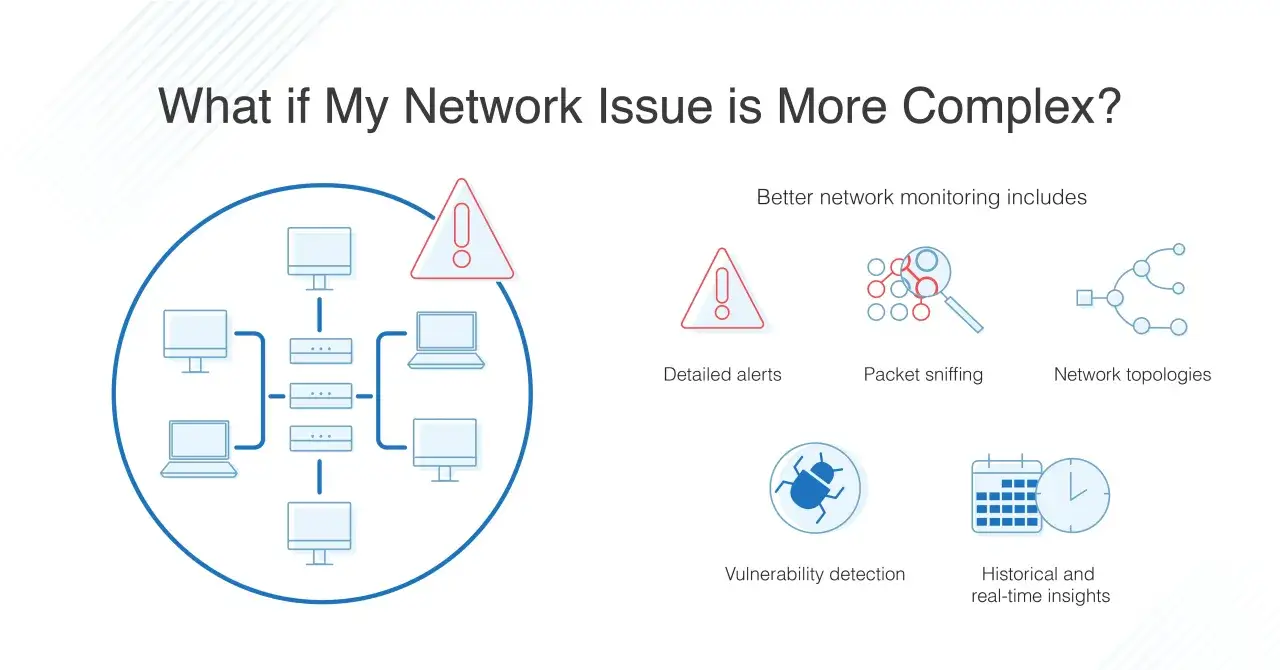 What if My Network Issue is More Complex?

Better network monitoring includes

Detailed alerts

Packet sniffing

Network topologies

Vulnerability detection

Historical and real-time insights